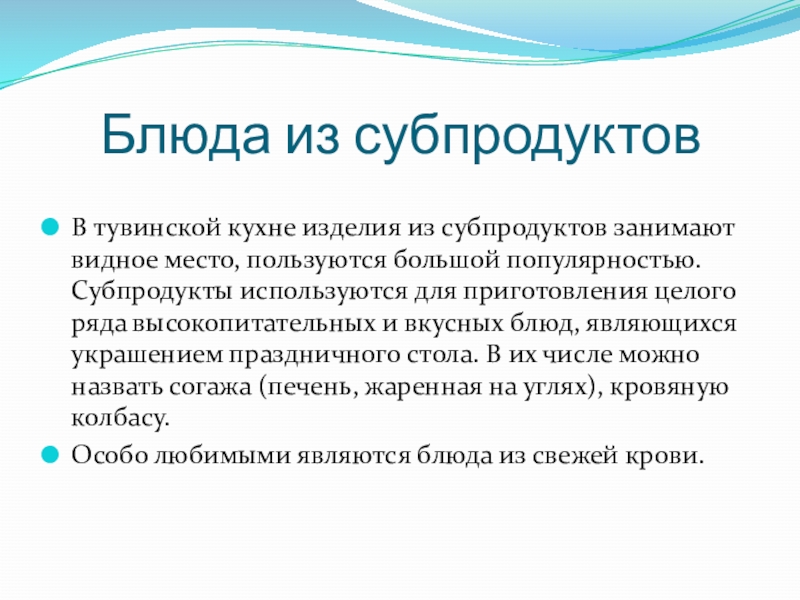 Блюда из субпродуктов

В тувинской кухне изделия из субпродуктов занимают видное место, пользуются большой популярностью. Субпродукты используются для приготовления целого ряда высокопитательных и вкусных блюд, являющихся украшением праздничного стола. В их числе можно назвать согажа (печень, жаренная на углях), кровяную колбасу.

Особо любимыми являются блюда из свежей крови.